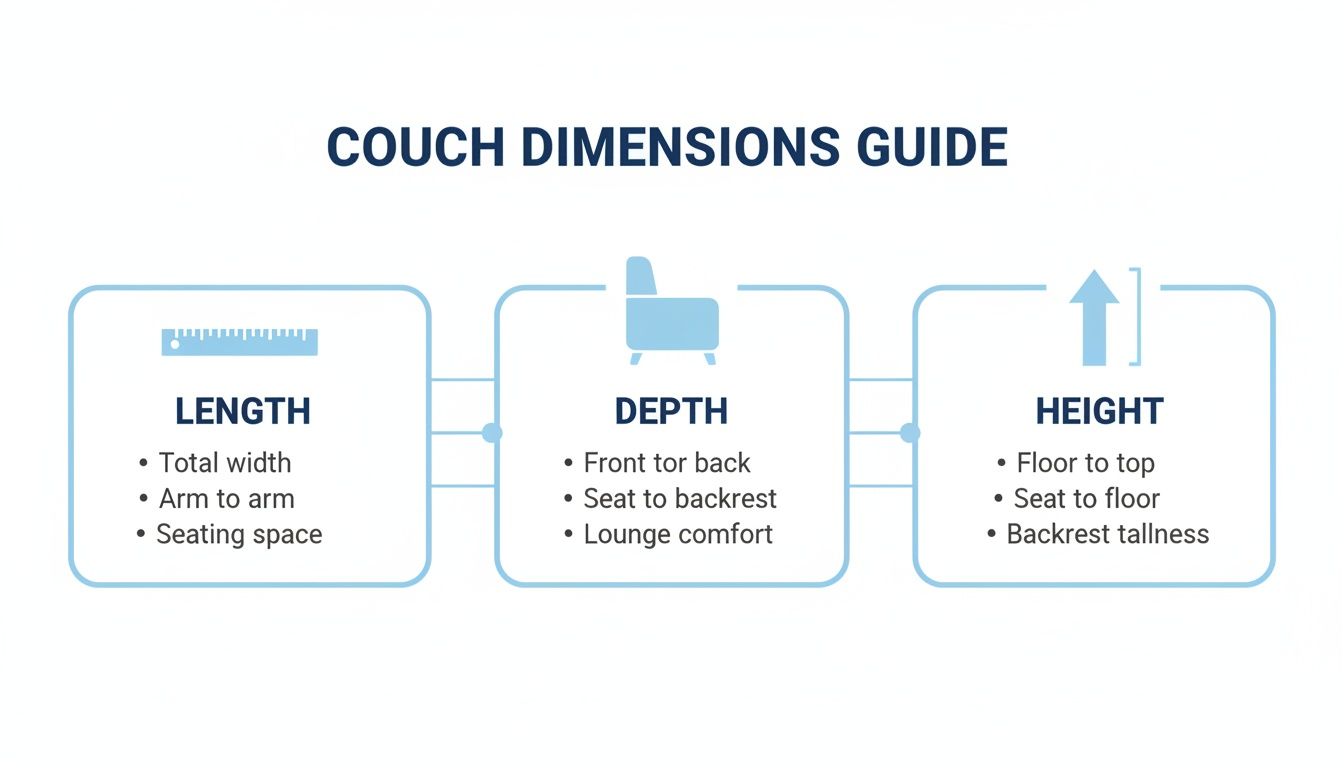 COUCH DIMENSIONS GUIDE

LENGTH
• Total width
• Arm to arm
• Seating space

DEPTH
• Front tor back
• Seat to backrest
• Lounge comfort

HEIGHT
• Floor to top
• Seat to floor
• Backrest tallness